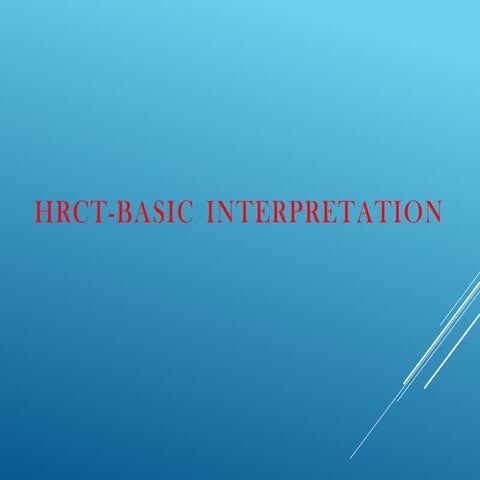 HRCT-BASIC INTERPRETATION